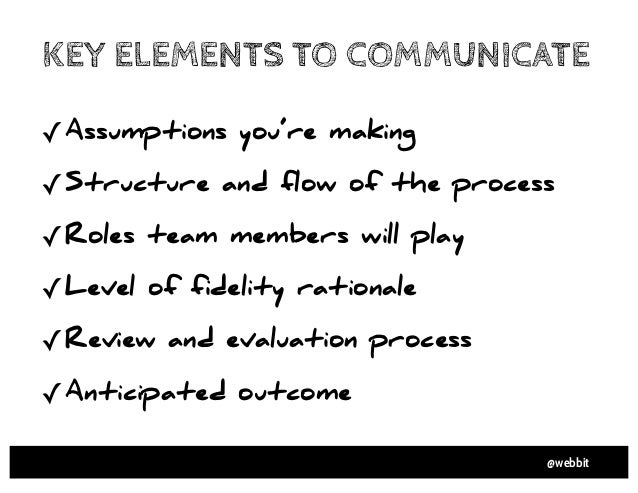 KEY ELEMENTS TO COMMUNICATE

✓Assumptions you're making

✓Structure and flow of the process

✓Roles team members will play

✓Level of fidelity rationale

✓Review and evaluation process

✓Anticipated outcome

@webbit